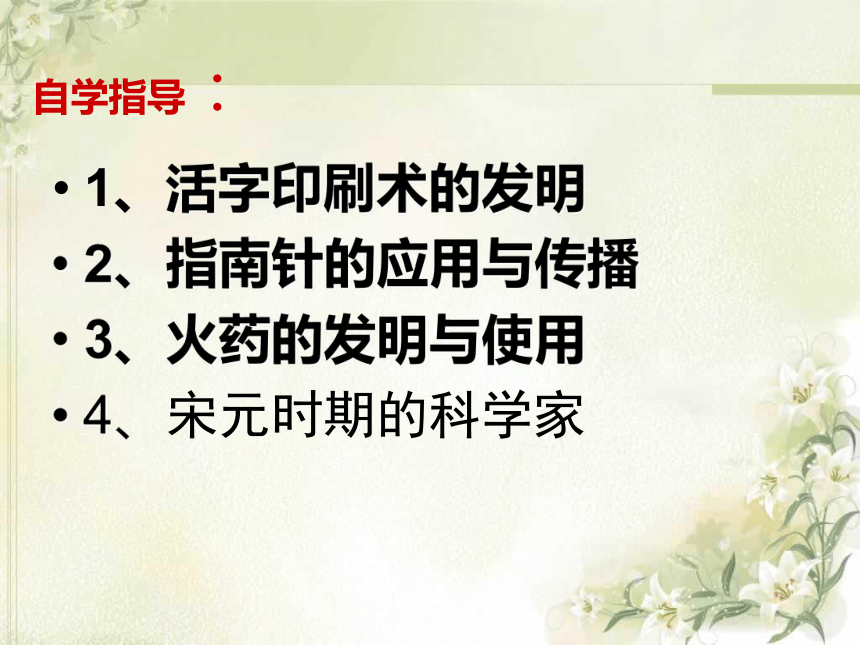 自学指导：

• 1、活字印刷术的发明
• 2、指南针的应用与传播
• 3、火药的发明与使用
• 4、宋元时期的科学家